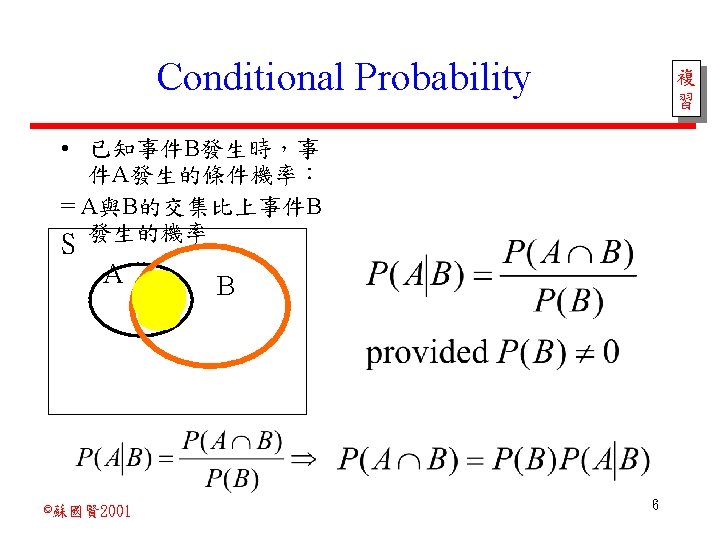 Conditional Probability

複習

• 已知事件B發生時，事件A發生的條件機率：
＝A與B的交集比上事件B發生的機率

S

A

B

$P(A|B) = \frac{P(A \cap B)}{P(B)}$

provided $P(B) \neq 0$

$P(A|B) = \frac{P(A \cap B)}{P(B)} \Rightarrow P(A \cap B) = P(B)P(A|B)$

©蘇國賢2001

6